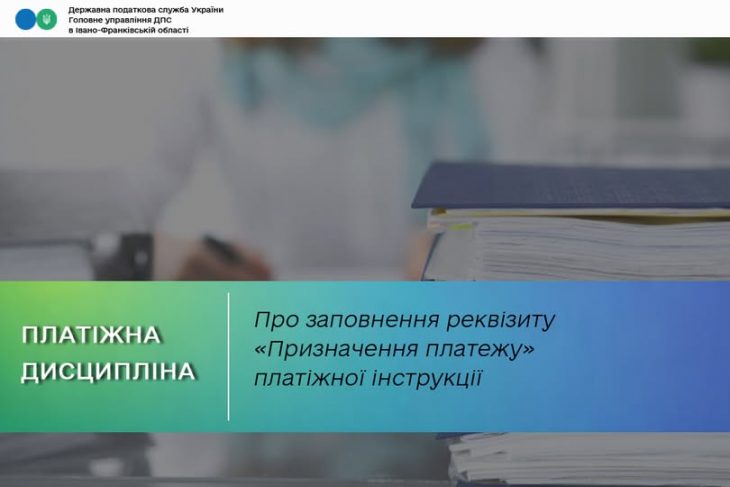 Державна податкова служба України
Головне управління ДПС
в Івано-Франківській області

ПЛАТІЖНА ДИСЦИПЛІНА

Про заповнення реквізиту «Призначення платежу» платіжної інструкції